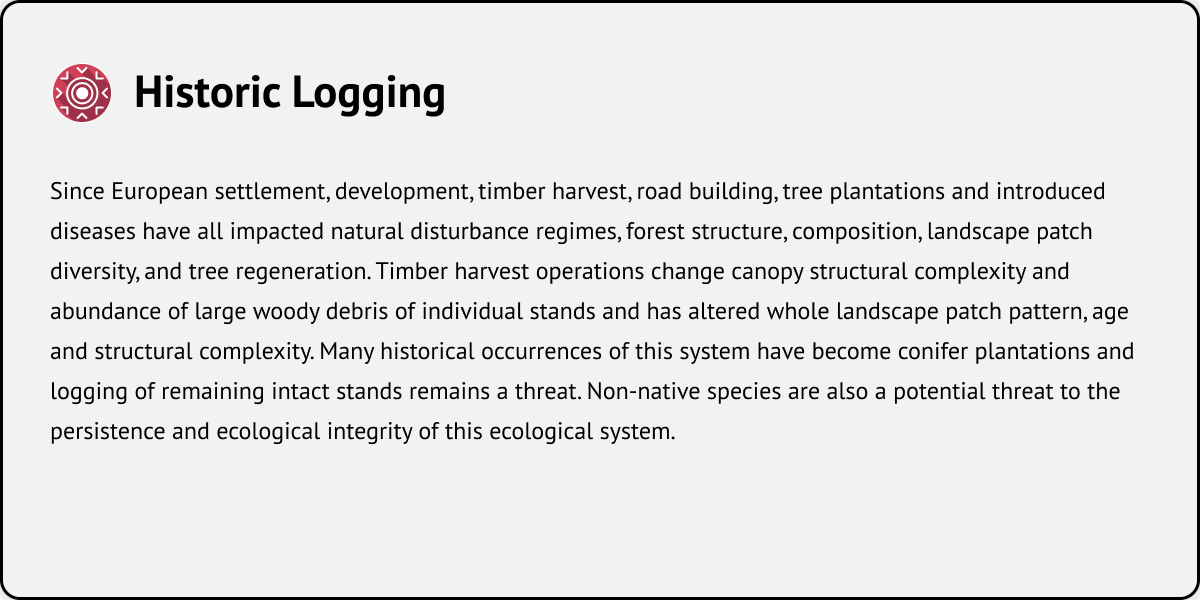 Historic Logging

Since European settlement, development, timber harvest, road building, tree plantations and introduced diseases have all impacted natural disturbance regimes, forest structure, composition, landscape patch diversity, and tree regeneration. Timber harvest operations change canopy structural complexity and abundance of large woody debris of individual stands and has altered whole landscape patch pattern, age and structural complexity. Many historical occurrences of this system have become conifer plantations and logging of remaining intact stands remains a threat. Non-native species are also a potential threat to the persistence and ecological integrity of this ecological system.